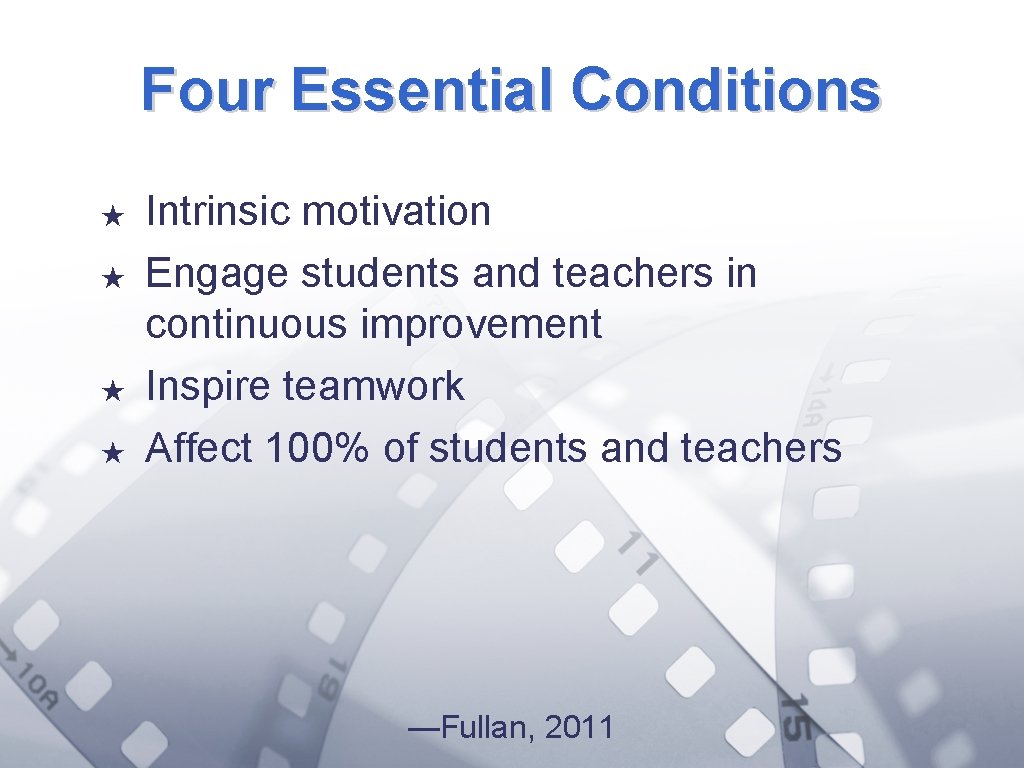 Four Essential Conditions

★ Intrinsic motivation
★ Engage students and teachers in continuous improvement
★ Inspire teamwork
★ Affect 100% of students and teachers

—Fullan, 2011